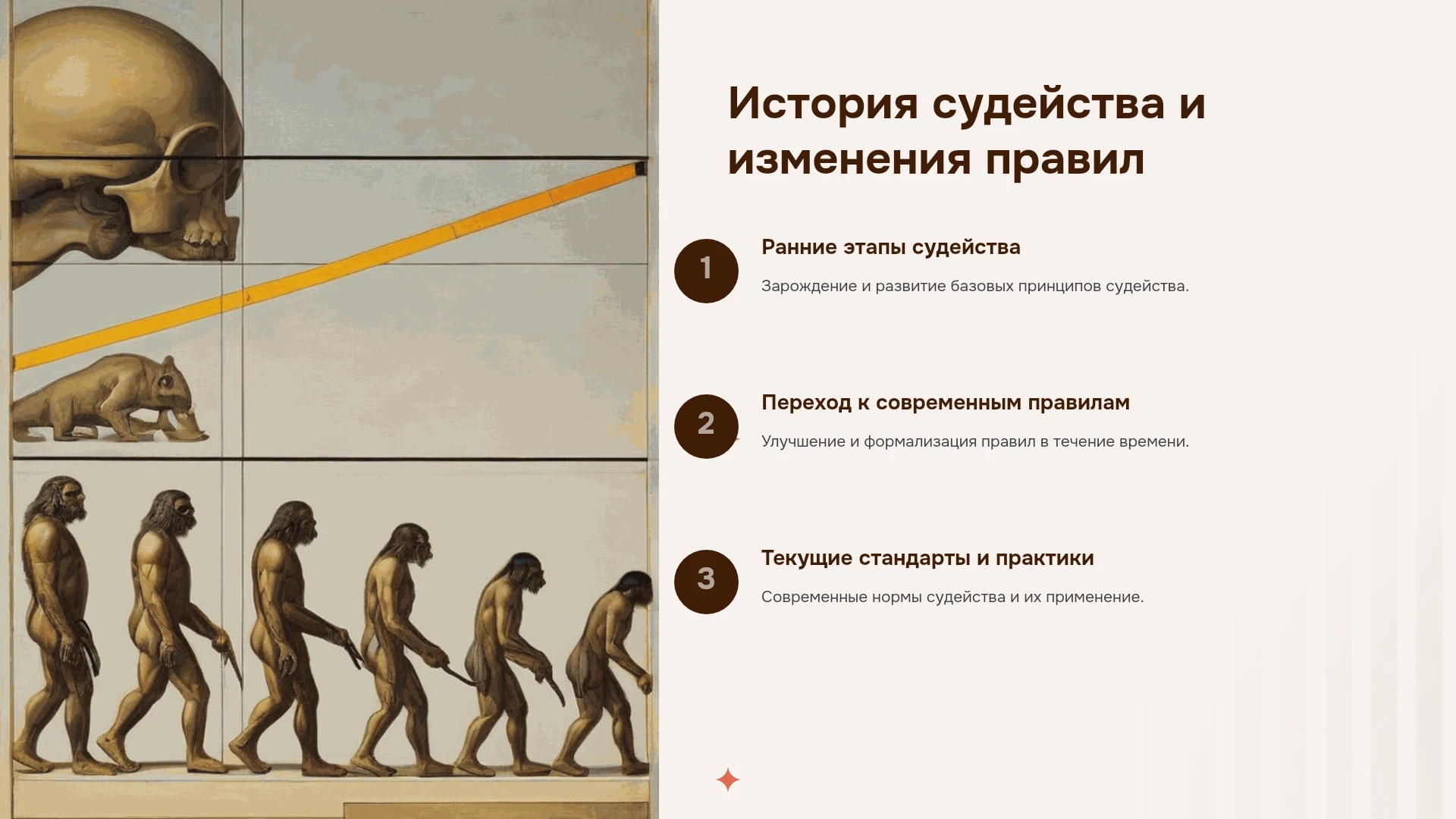 История судейства и изменения правил

1

Ранние этапы судейства

Зарождение и развитие базовых принципов судейства.

2

Переход к современным правилам

Улучшение и формализация правил в течение времени.

3

Текущие стандарты и практики

Современные нормы судейства и их применение.